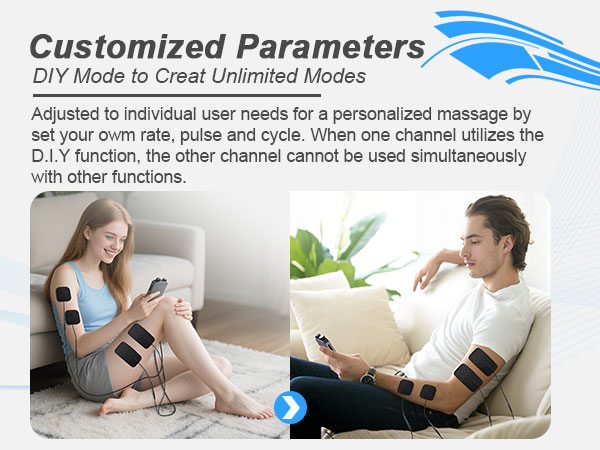 Customized Parameters
DIY Mode to Creat Unlimited Modes

Adjusted to individual user needs for a personalized massage by set your owm rate, pulse and cycle. When one channel utilizes the D.I.Y function, the other channel cannot be used simultaneously with other functions.